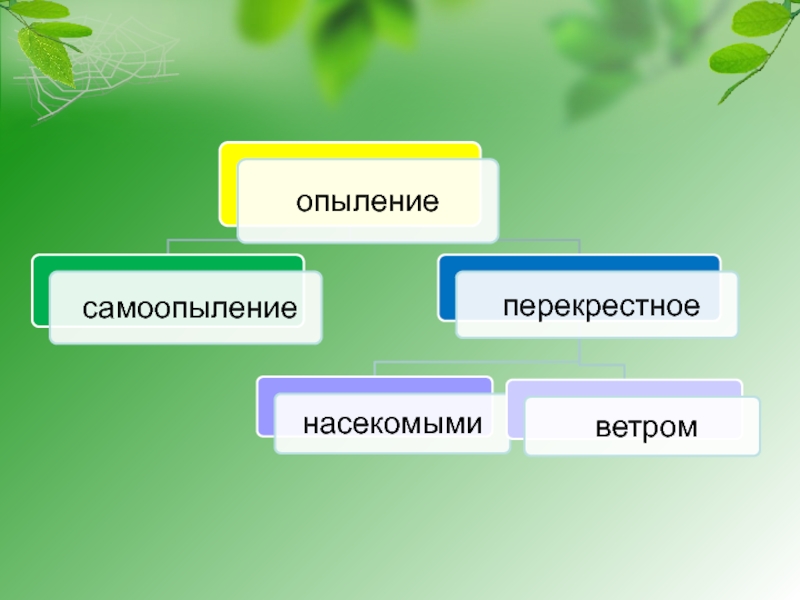 опыление

самоопыление

перекрестное

насекомыми

ветром